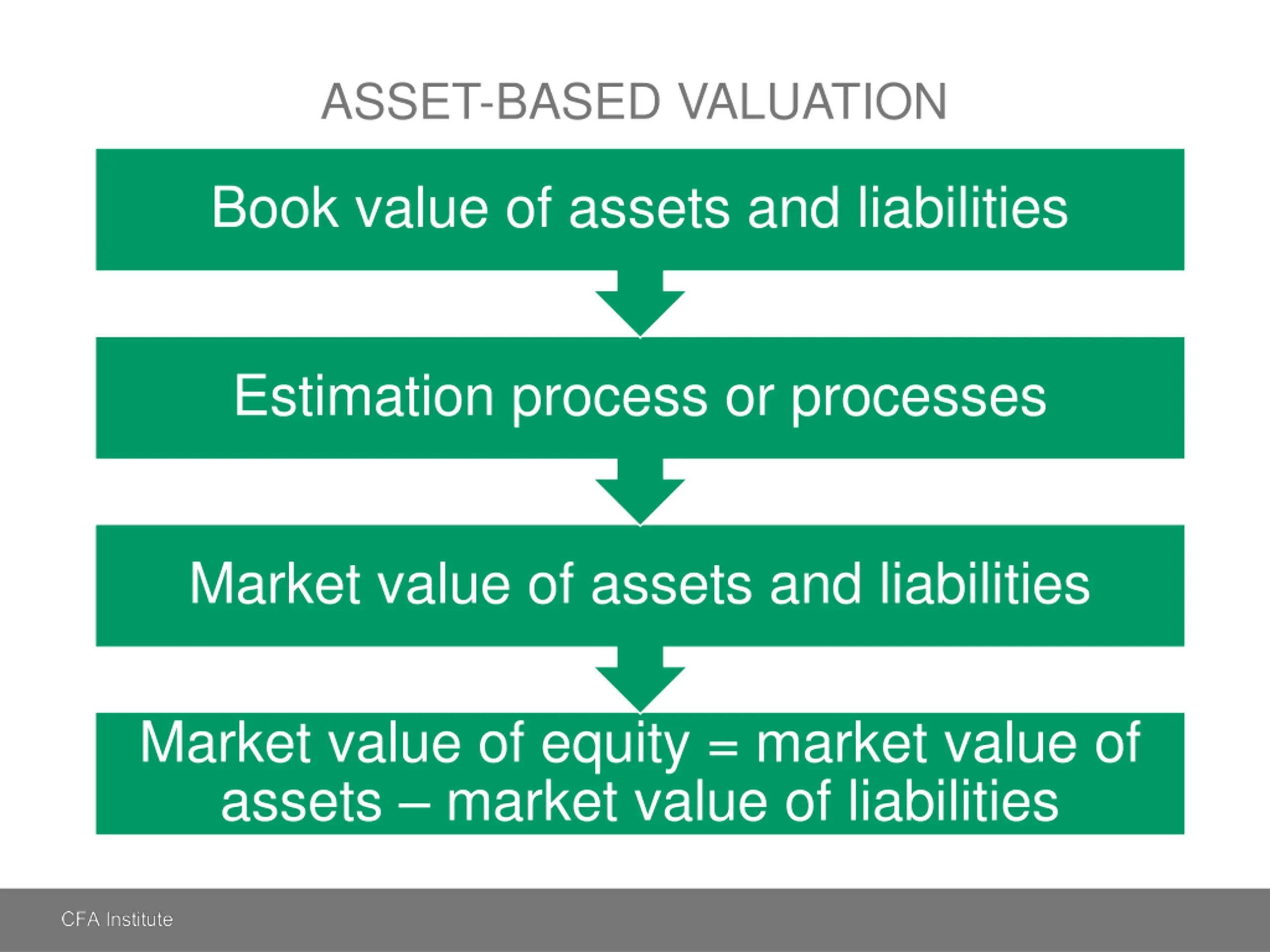 ASSET-BASED VALUATION

Book value of assets and liabilities

Estimation process or processes

Market value of assets and liabilities

Market value of equity = market value of assets – market value of liabilities

CFA Institute